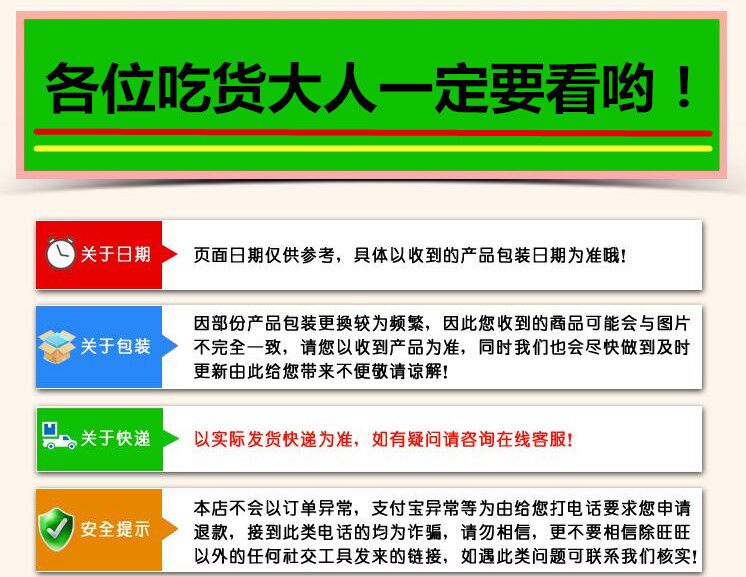 各位吃货大人一定要看哟！

关于日期

页面日期仅供参考，具体以收到的产品包装日期为准哦！

关于包装

因部份产品包装更换较为频繁，因此您收到的商品可能会与图片不完全一致，请您以收到产品为准，同时我们也会尽快做到及时更新由此给您带来不便敬请谅解！

关于快递

以实际发货快递为准，如有疑问请咨询在线客服！

安全提示

本店不会以订单异常，支付宝异常等为由给您打电话要求您申请退款，接到此类电话的均为诈骗，请勿相信，更不要相信除旺旺以外的任何社交工具发来的链接，如遇此类问题可联系我们核实！